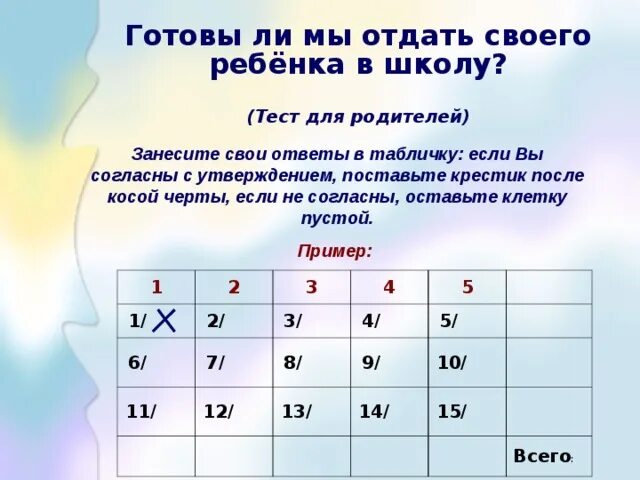 Готовы ли мы отдать своего ребёнка в школу?

(Тест для родителей)

Занесите свои ответы в табличку: если Вы согласны с утверждением, поставьте крестик после косой черты, если не согласны, оставьте клетку пустой.

Пример:

| 1 | 2 | 3 | 4 | 5 | |
|---|---|---|---|---|---|
| 1/ X | 2/ | 3/ | 4/ | 5/ | |
| 6/ | 7/ | 8/ | 9/ | 10/ | |
| 11/ | 12/ | 13/ | 14/ | 15/ | |
| | | | | | Всего: |